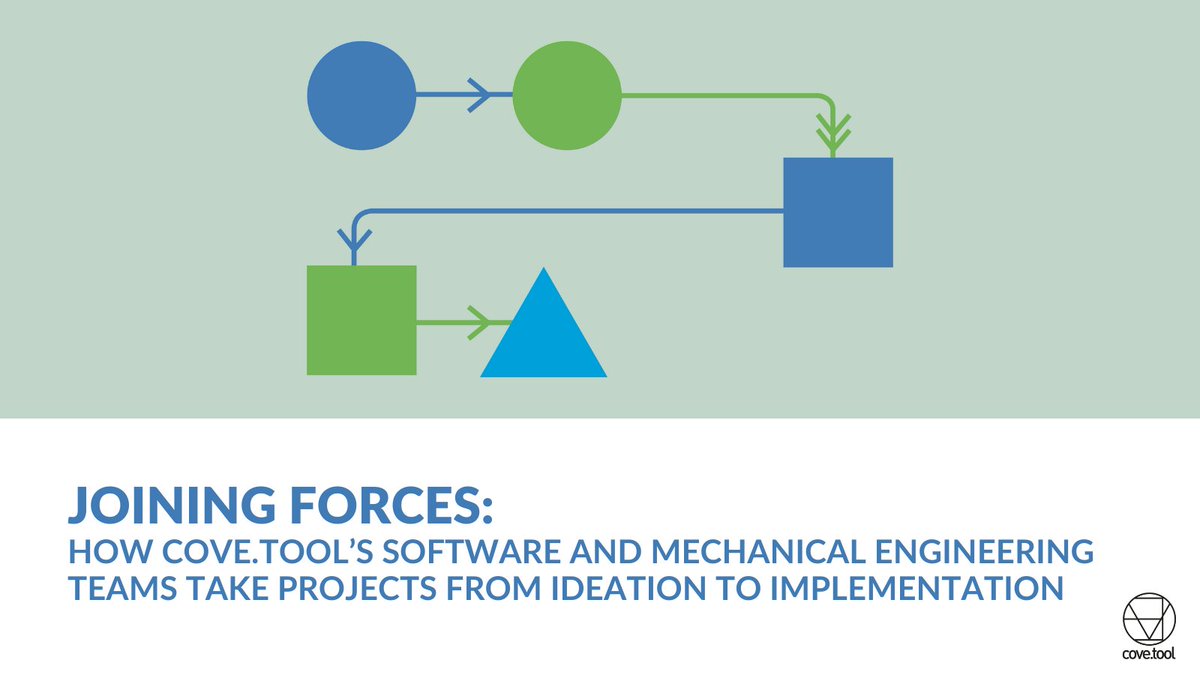 JOINING FORCES:

HOW COVE.TOOL'S SOFTWARE AND MECHANICAL ENGINEERING TEAMS TAKE PROJECTS FROM IDEATION TO IMPLEMENTATION

cove.tool